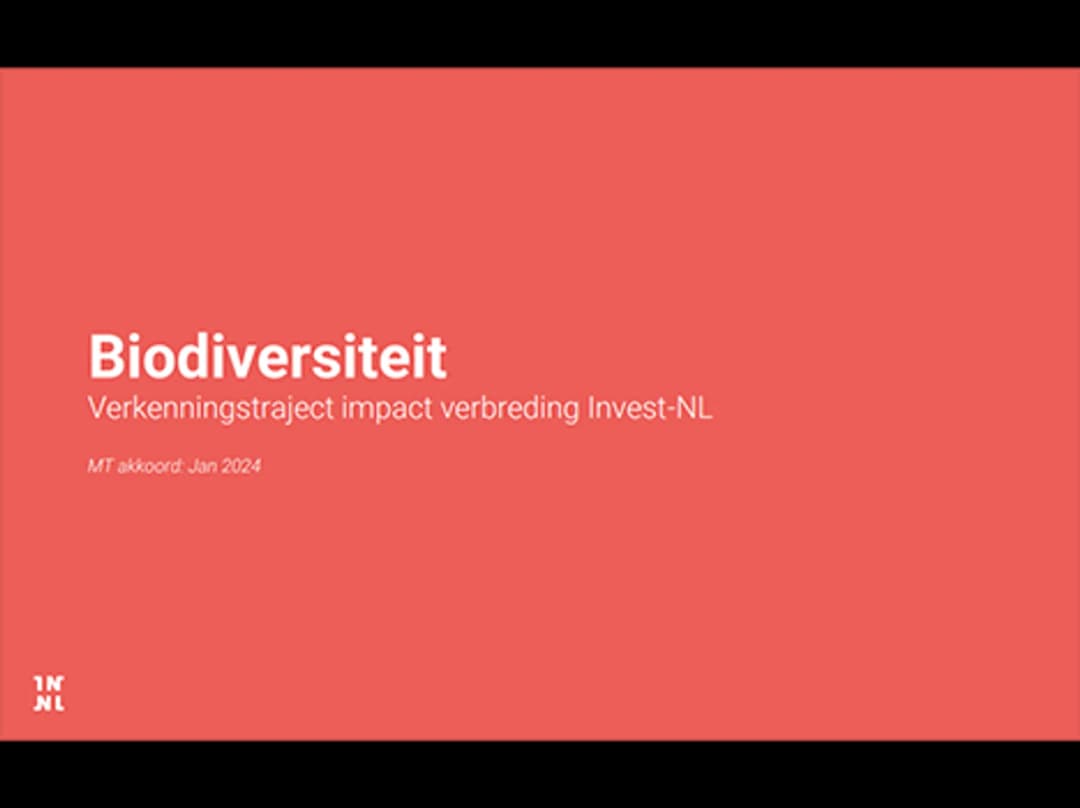 Biodiversiteit
Verkenningstraject impact verbreding Invest-NL

MT akkoord: Jan 2024

IN
NL